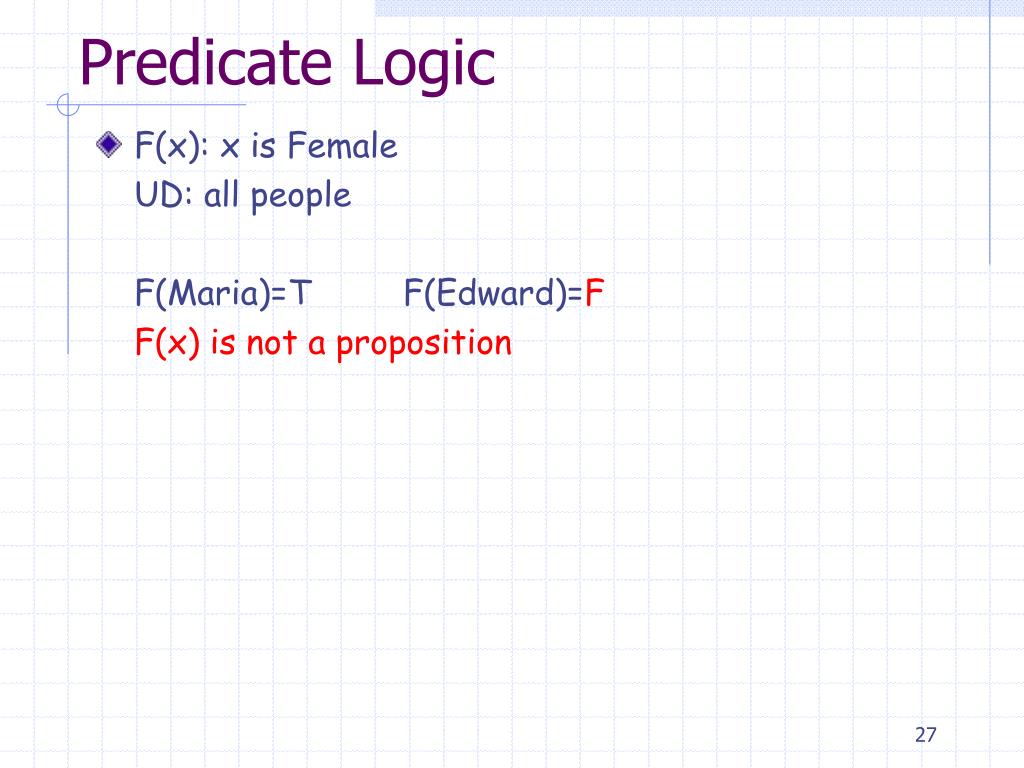 Predicate Logic

F(x): x is Female
UD: all people

F(Maria)=T F(Edward)=F
F(x) is not a proposition

27